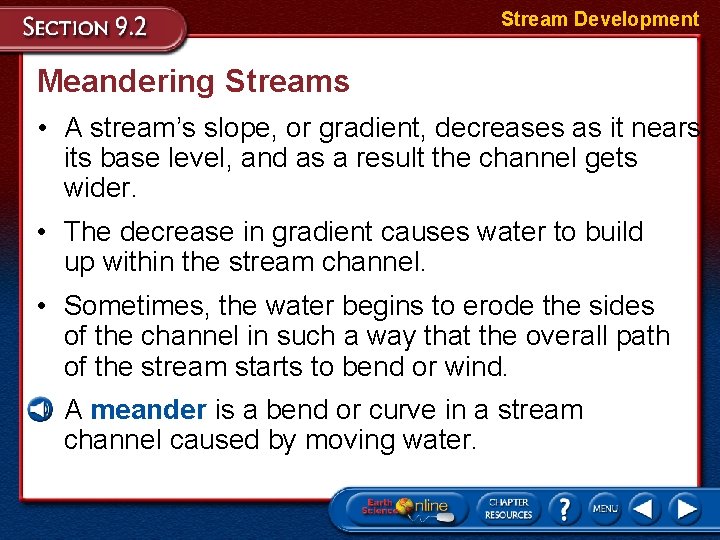 SECTION 9.2

Stream Development

Meandering Streams

• A stream's slope, or gradient, decreases as it nears its base level, and as a result the channel gets wider.

• The decrease in gradient causes water to build up within the stream channel.

• Sometimes, the water begins to erode the sides of the channel in such a way that the overall path of the stream starts to bend or wind.

A meander is a bend or curve in a stream channel caused by moving water.

Earth Science Online

CHAPTER RESOURCES

?

MENU